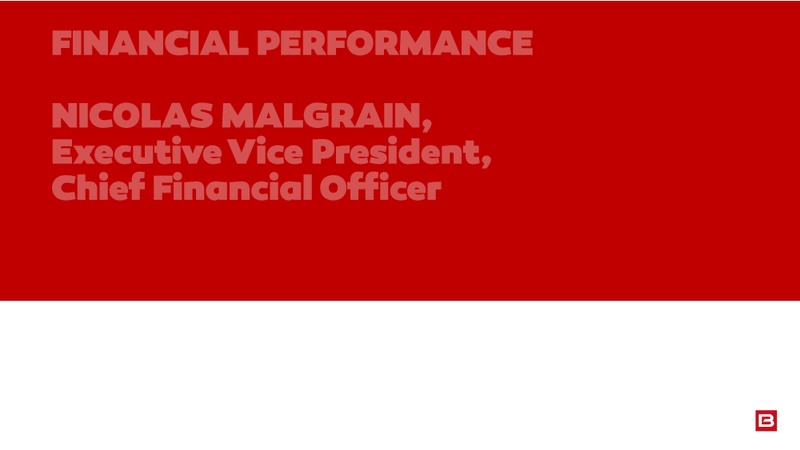 FINANCIAL PERFORMANCE

NICOLAS MALGRAIN,
Executive Vice President,
Chief Financial Officer